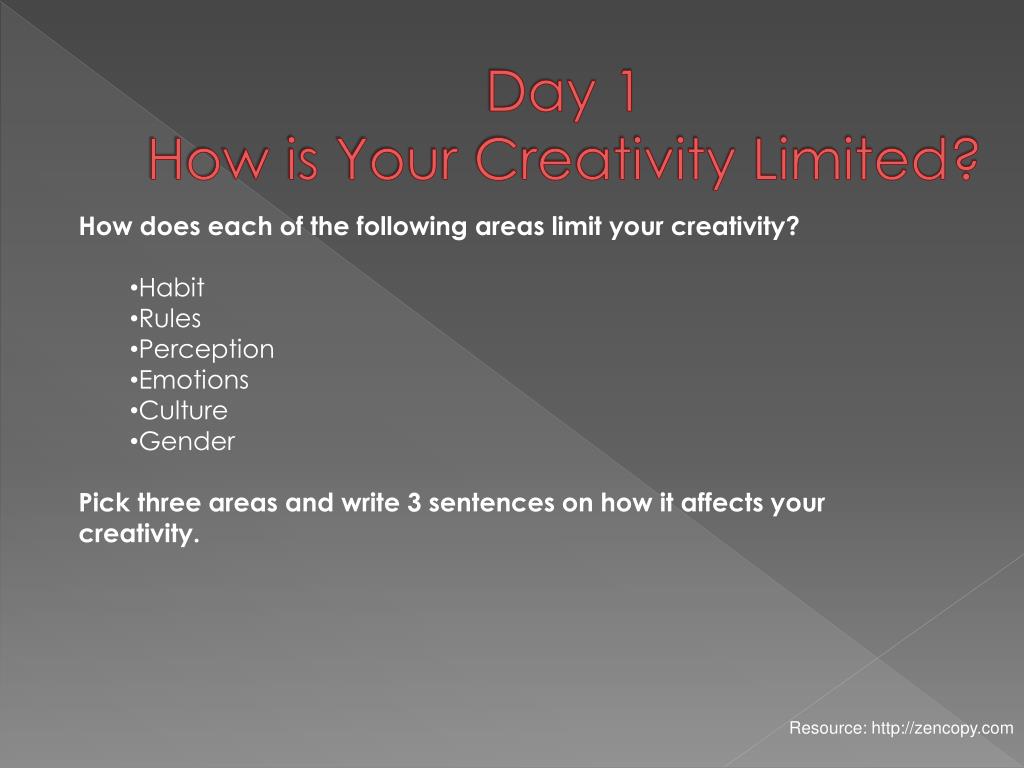 Day 1
How is Your Creativity Limited?

How does each of the following areas limit your creativity?

•Habit
•Rules
•Perception
•Emotions
•Culture
•Gender

Pick three areas and write 3 sentences on how it affects your creativity.

Resource: http://zencopy.com